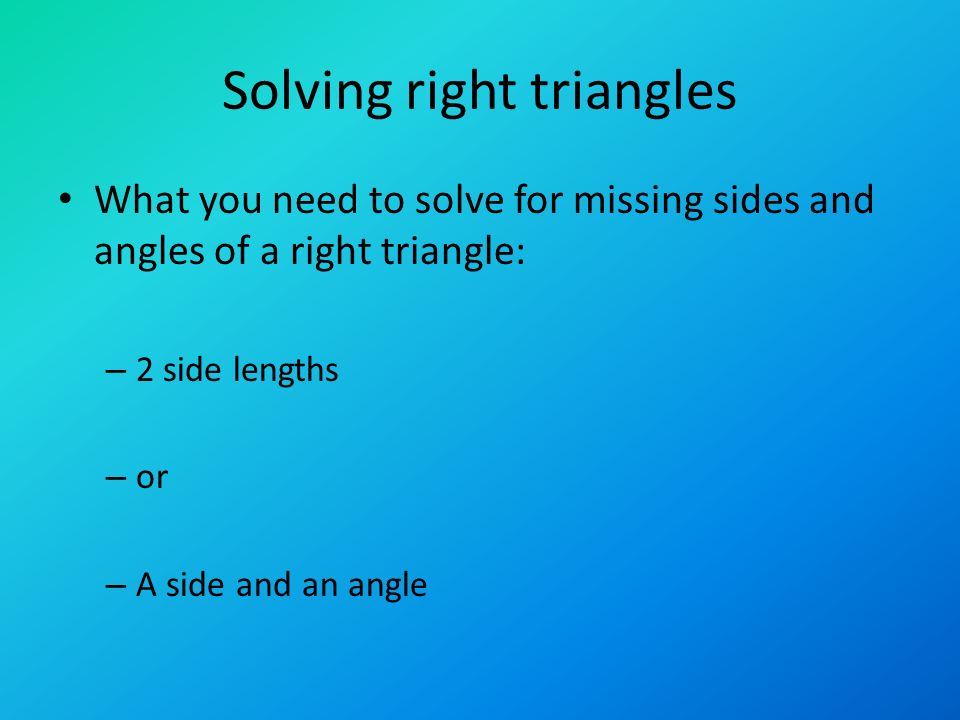 Solving right triangles

• What you need to solve for missing sides and angles of a right triangle:

– 2 side lengths

– or

– A side and an angle